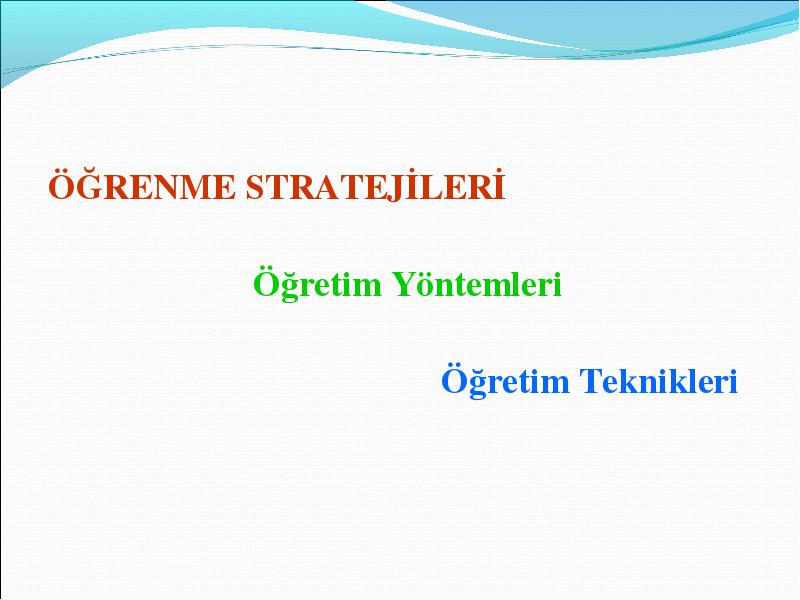 ÖĞRENME STRATEJİLERİ

Öğretim Yöntemleri

Öğretim Teknikleri